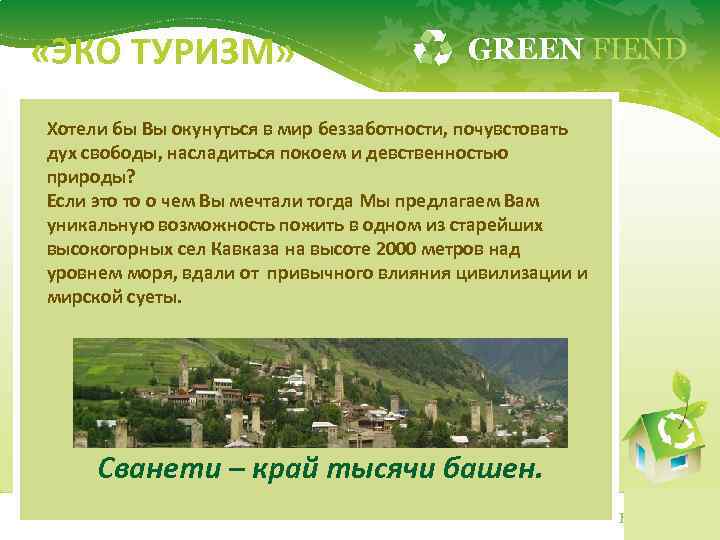 «ЭКО ТУРИЗМ»

GREEN FIEND

Хотели бы Вы окунуться в мир беззаботности, почувстовать дух свободы, насладиться покоем и девственностью природы?
Если это то о чем Вы мечтали тогда Мы предлагаем Вам уникальную возможность пожить в одном из старейших высокогорных сел Кавказа на высоте 2000 метров над уровнем моря, вдали от привычного влияния цивилизации и мирской суеты.

Сванети – край тысячи башен.